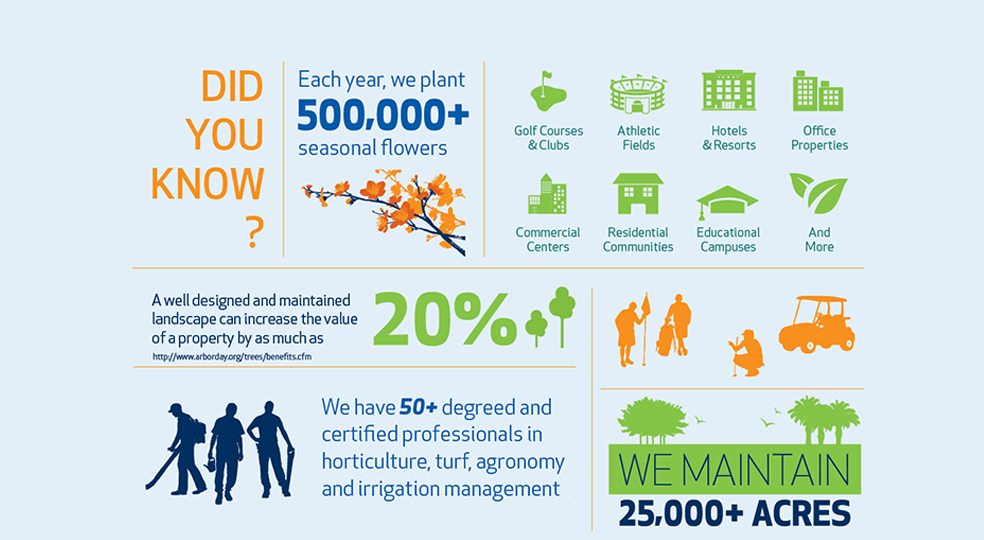 DID YOU KNOW ?

Each year, we plant 500,000+ seasonal flowers

Golf Courses & Clubs

Athletic Fields

Hotels & Resorts

Office Properties

Commercial Centers

Residential Communities

Educational Campuses

And More

A well designed and maintained landscape can increase the value of a property by as much as 20%

http://www.arborday.org/trees/benefits.cfm

We have 50+ degreed and certified professionals in horticulture, turf, agronomy and irrigation management

WE MAINTAIN 25,000+ ACRES